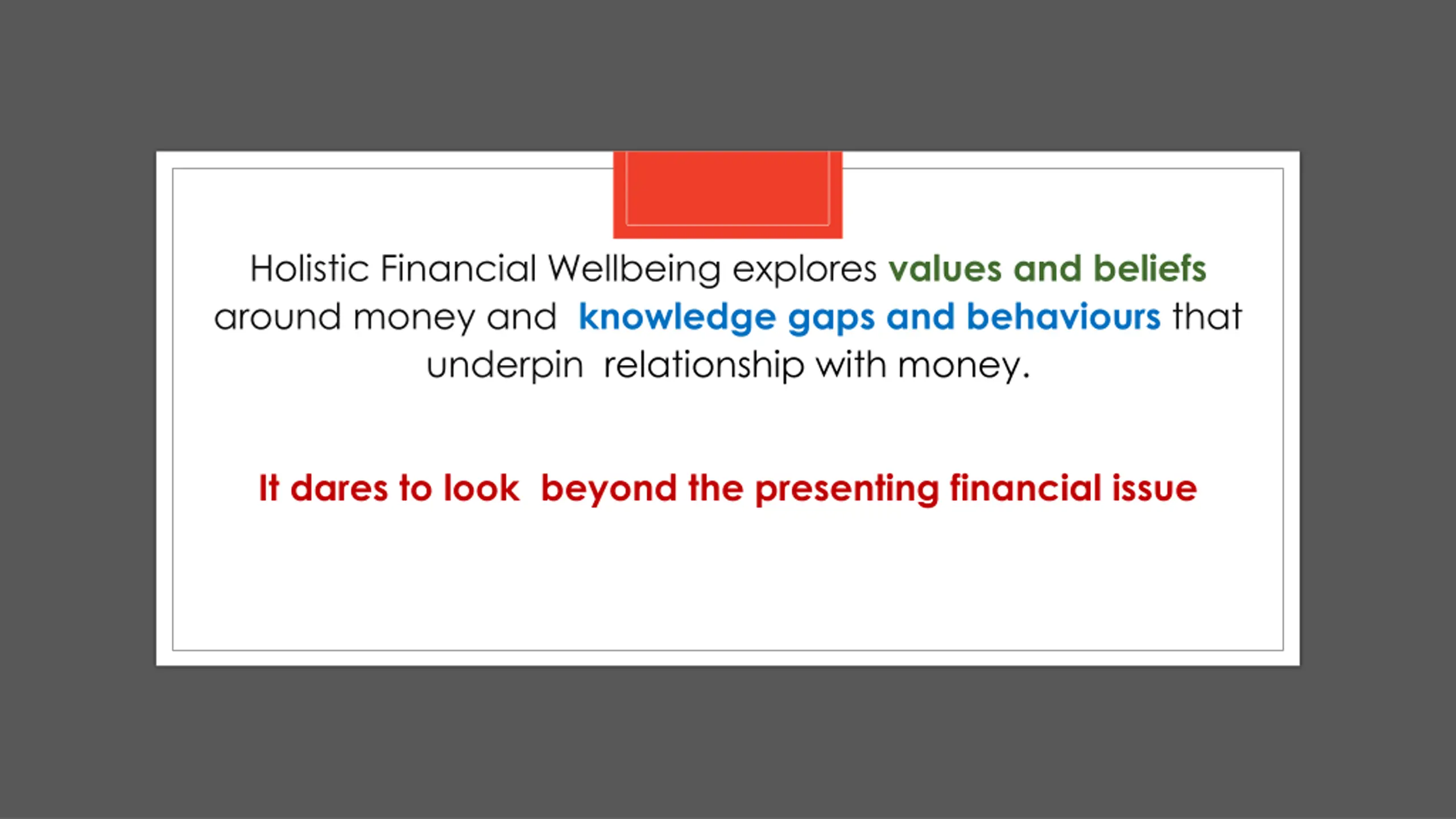 Holistic Financial Wellbeing explores values and beliefs around money and knowledge gaps and behaviours that underpin relationship with money.

It dares to look beyond the presenting financial issue